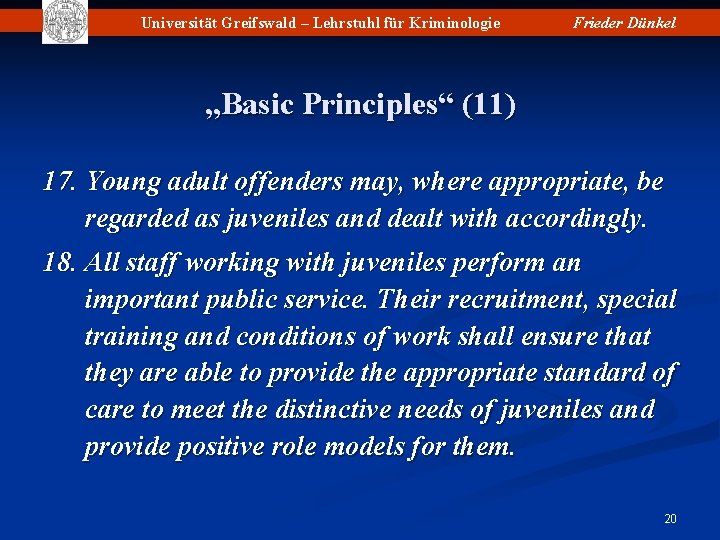 Universität Greifswald – Lehrstuhl für Kriminologie Frieder Dünkel

„Basic Principles“ (11)

17. Young adult offenders may, where appropriate, be regarded as juveniles and dealt with accordingly.

18. All staff working with juveniles perform an important public service. Their recruitment, special training and conditions of work shall ensure that they are able to provide the appropriate standard of care to meet the distinctive needs of juveniles and provide positive role models for them.

20